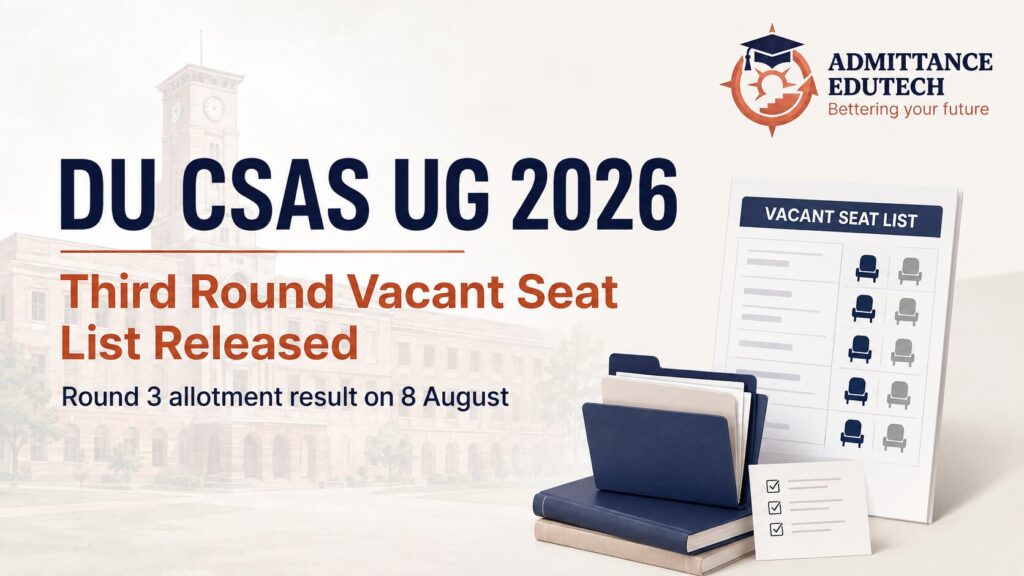 ADMITTANCE EDUTECH
Bettering your future

DU CSAS UG 2026

Third Round Vacant Seat List Released

Round 3 allotment result on 8 August

VACANT SEAT LIST